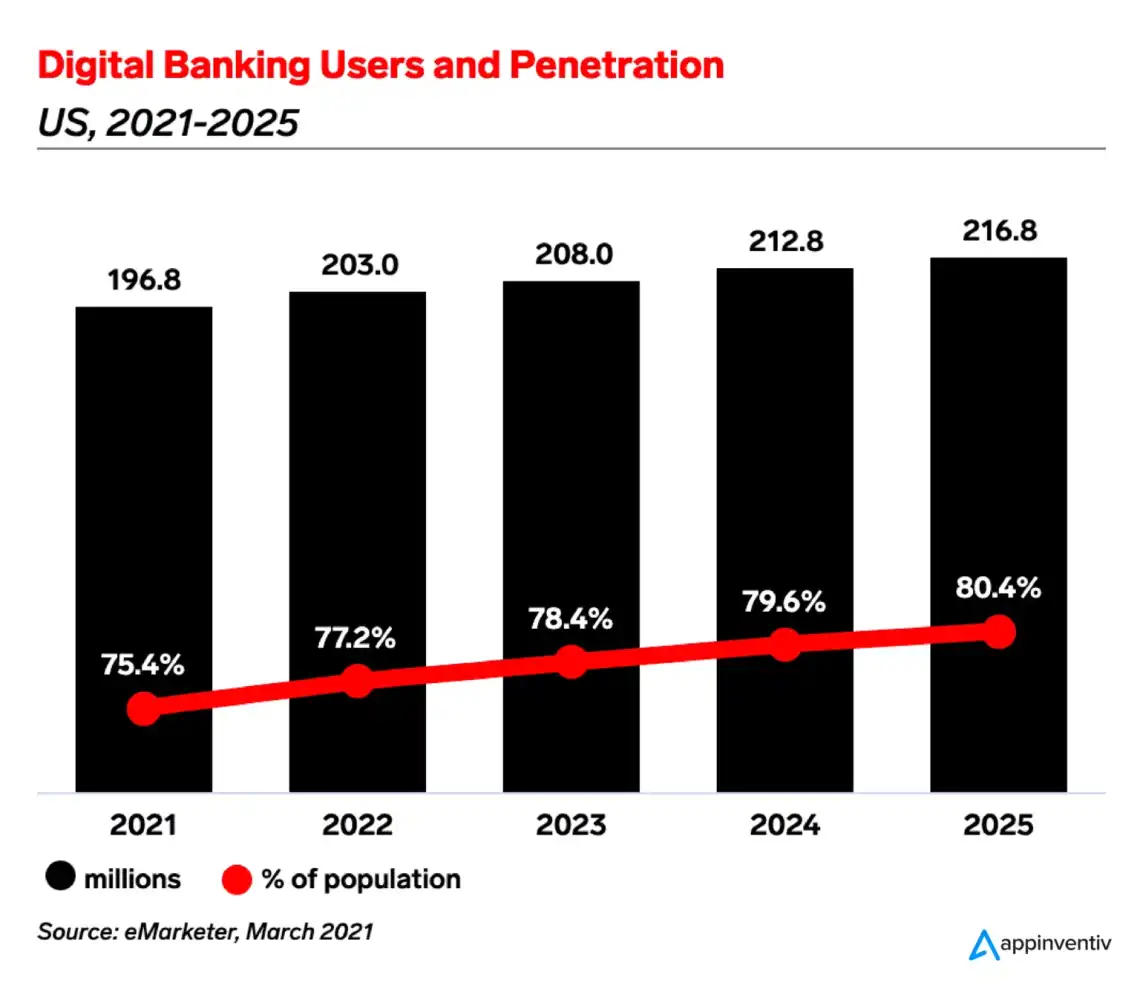 Digital Banking Users and Penetration

US, 2021-2025

196.8
203.0
208.0
212.8
216.8

75.4%
77.2%
78.4%
79.6%
80.4%

2021
2022
2023
2024
2025

millions
% of population

Source: eMarketer, March 2021

appinventiv